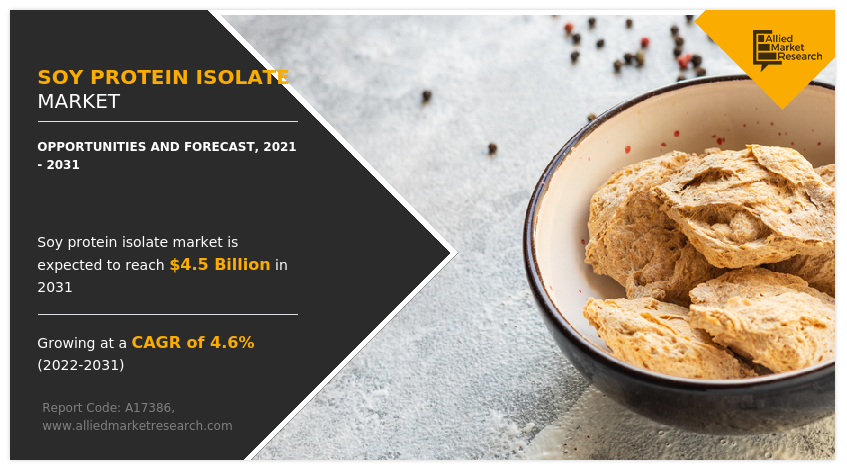 SOY PROTEIN ISOLATE
MARKET

OPPORTUNITIES AND FORECAST, 2021 - 2031

Soy protein isolate market is expected to reach $4.5 Billion in 2031

Growing at a CAGR of 4.6% (2022-2031)

Report Code: A17386,
www.alliedmarketresearch.com

Allied Market Research